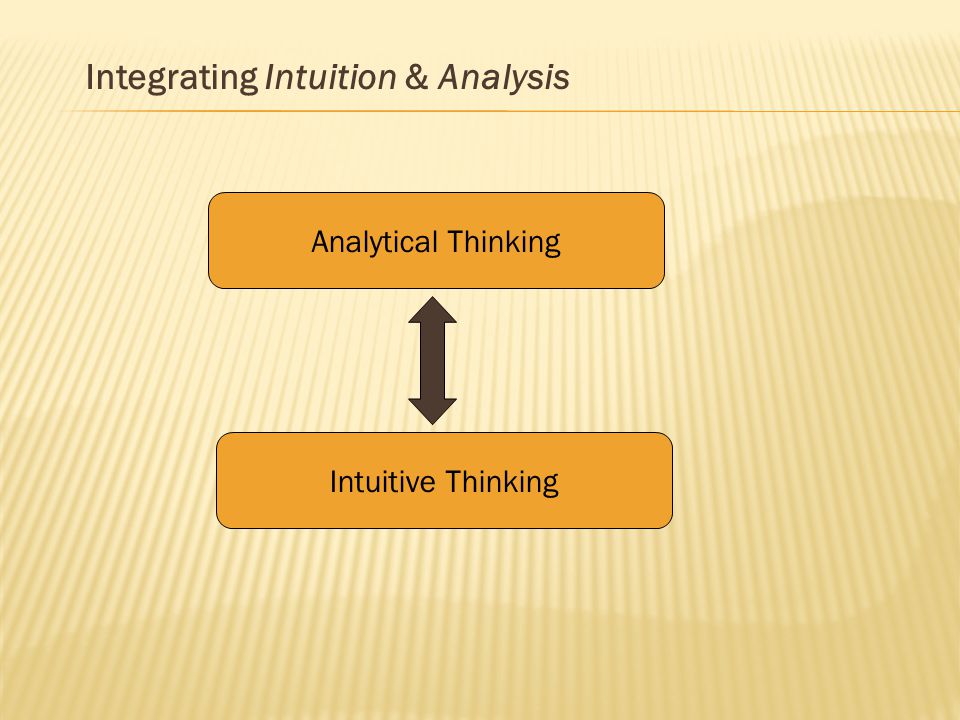 Integrating Intuition & Analysis

Analytical Thinking

Intuitive Thinking